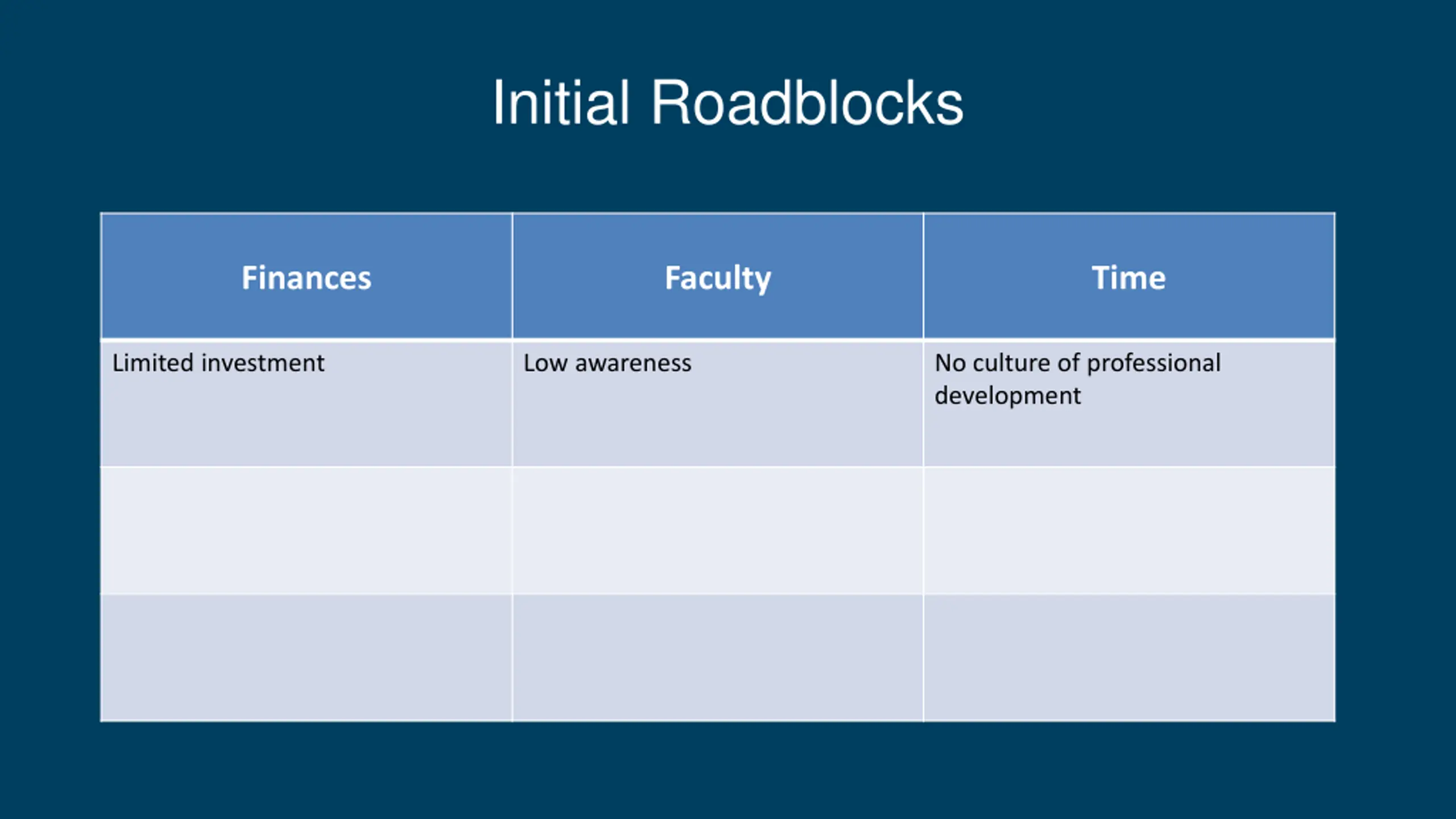 Initial Roadblocks

| Finances | Faculty | Time |
|---|---|---|
| Limited investment | Low awareness | No culture of professional development |
| | | |
| | | |